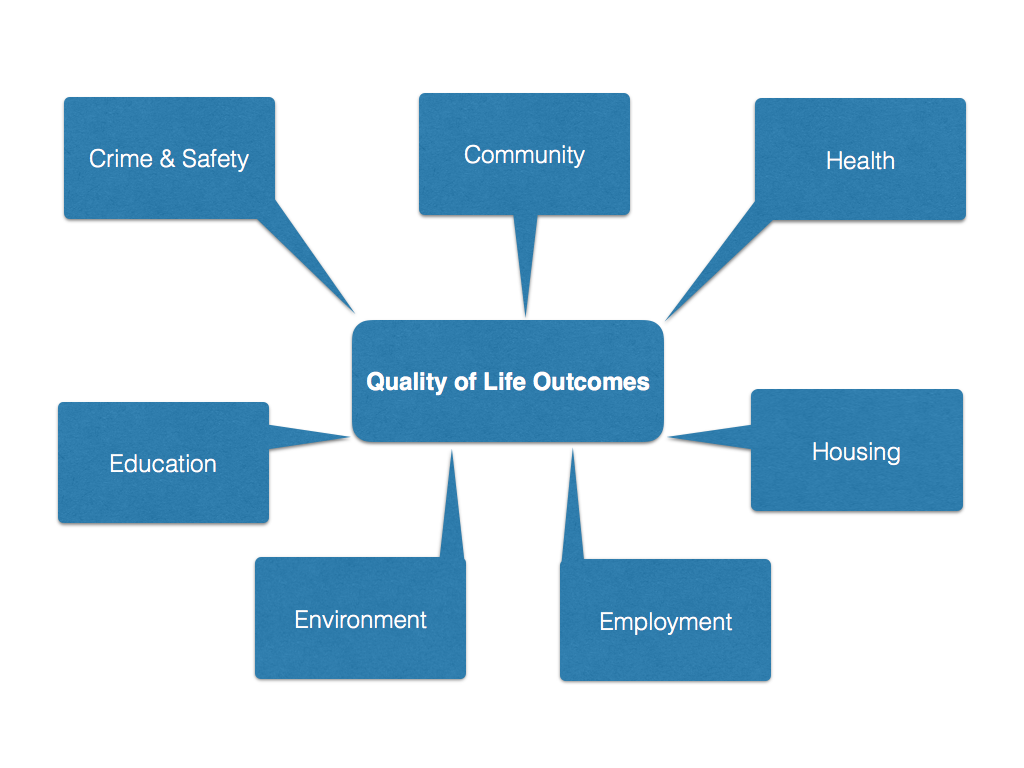 Crime & Safety

Community

Health

Quality of Life Outcomes

Education

Housing

Environment

Employment